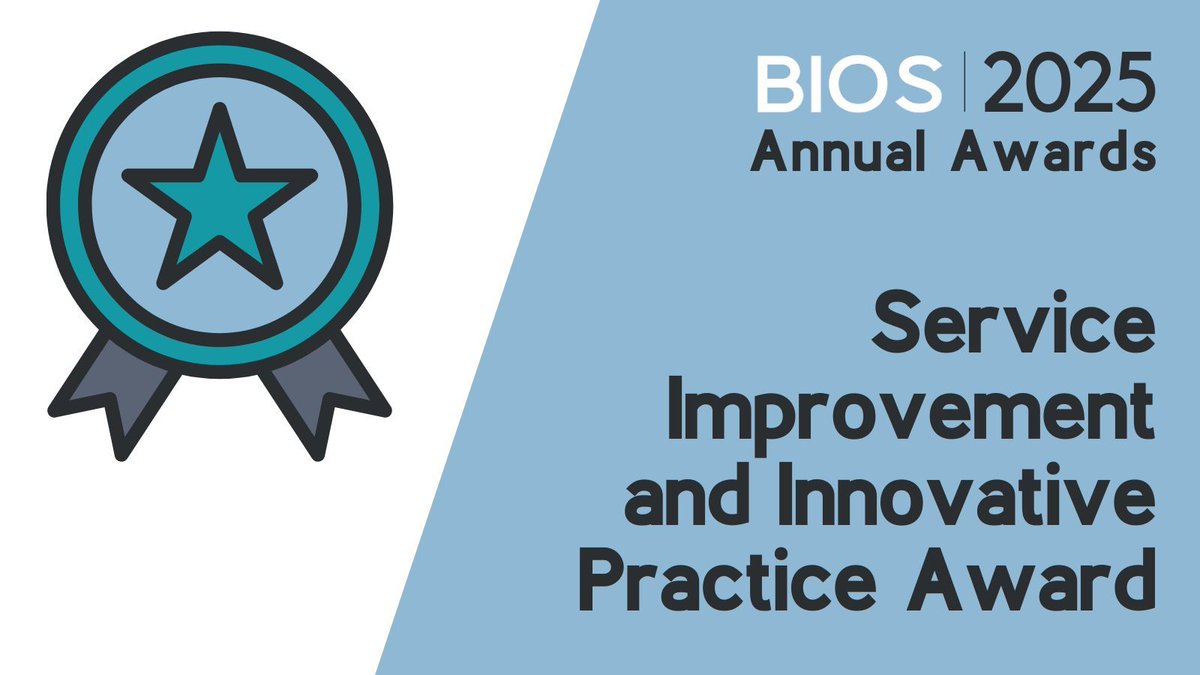 BIOS | 2025
Annual Awards

Service Improvement and Innovative Practice Award